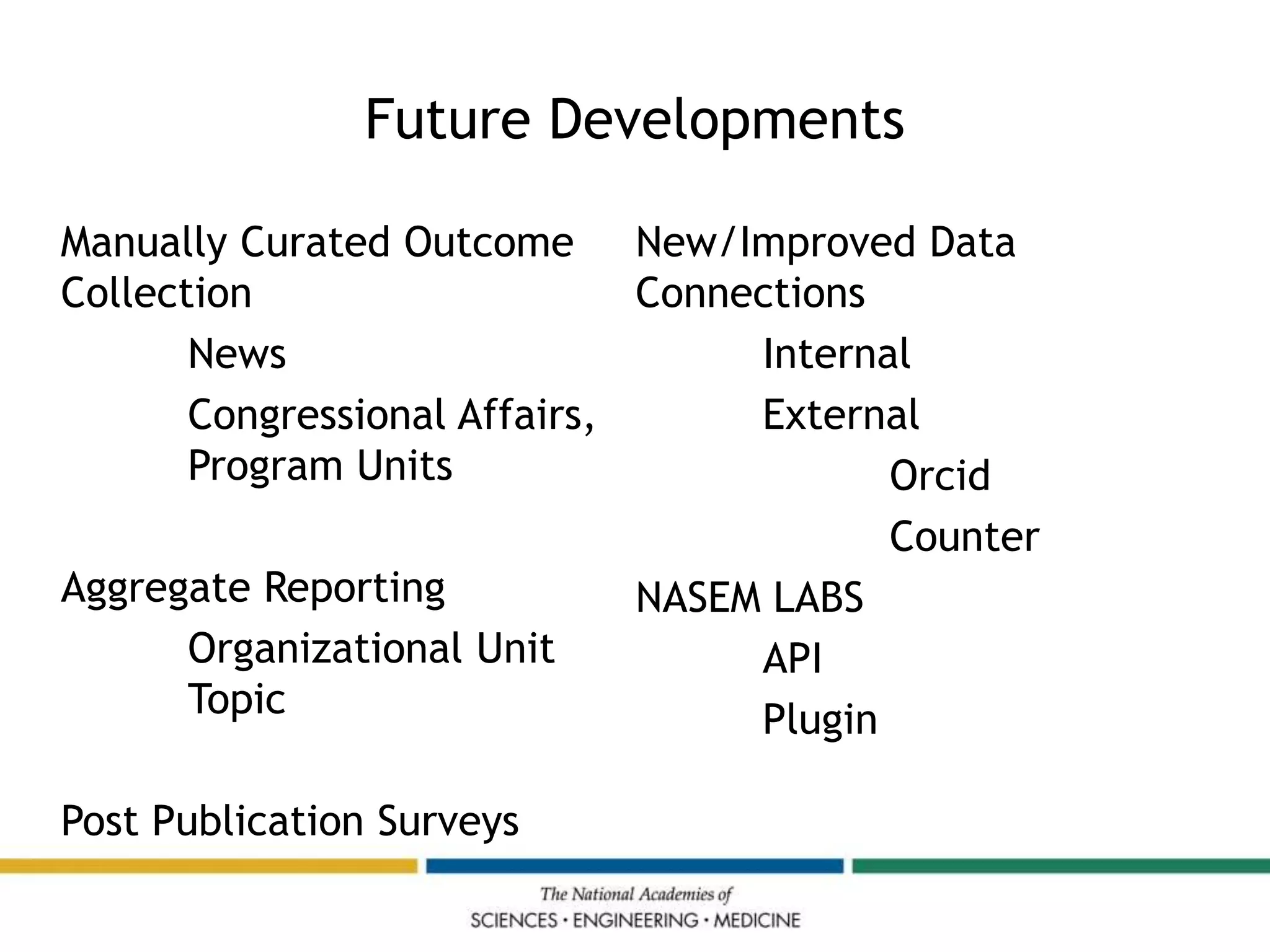 Future Developments

Manually Curated Outcome Collection

News

Congressional Affairs, Program Units

Aggregate Reporting

Organizational Unit
Topic

Post Publication Surveys

New/Improved Data Connections

Internal

External

Orcid

Counter

NASEM LABS

API

Plugin

The National Academies of
SCIENCES · ENGINEERING · MEDICINE